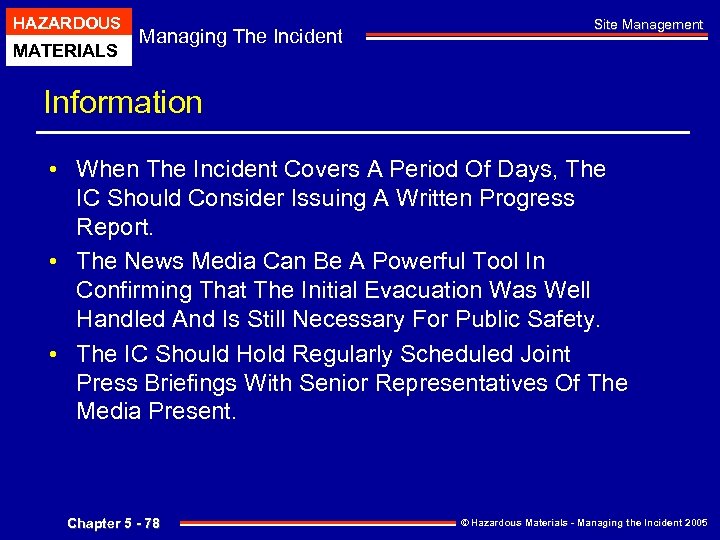 HAZARDOUS
MATERIALS

Managing The Incident

Site Management

Information

• When The Incident Covers A Period Of Days, The IC Should Consider Issuing A Written Progress Report.
• The News Media Can Be A Powerful Tool In Confirming That The Initial Evacuation Was Well Handled And Is Still Necessary For Public Safety.
• The IC Should Hold Regularly Scheduled Joint Press Briefings With Senior Representatives Of The Media Present.

Chapter 5 - 78

© Hazardous Materials - Managing the Incident 2005